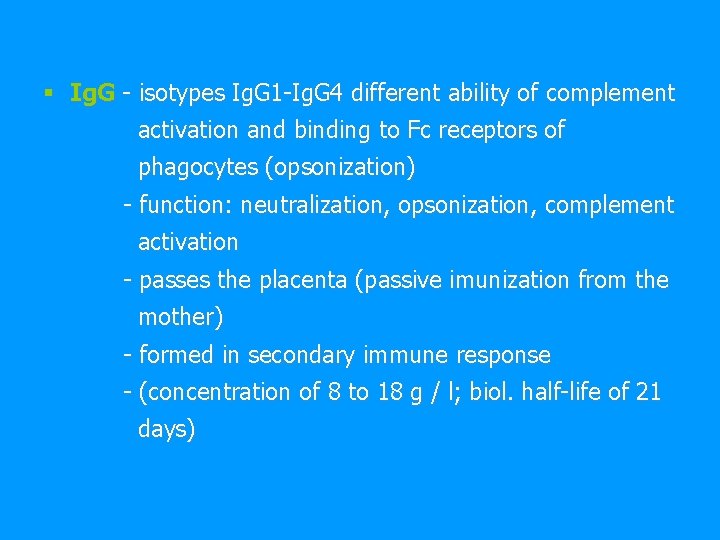 ▪ IgG - isotypes IgG1-IgG4 different ability of complement activation and binding to Fc receptors of phagocytes (opsonization)
- function: neutralization, opsonization, complement activation
- passes the placenta (passive imunization from the mother)
- formed in secondary immune response
- (concentration of 8 to 18 g / l; biol. half-life of 21 days)